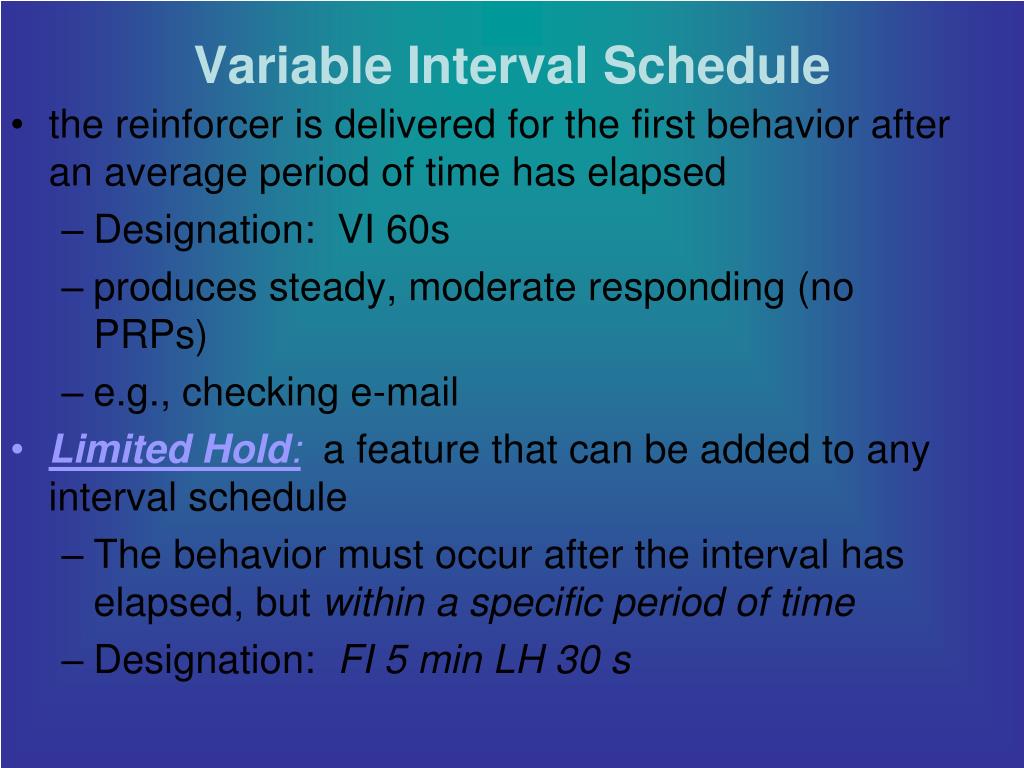 Variable Interval Schedule

• the reinforcer is delivered for the first behavior after an average period of time has elapsed
– Designation: VI 60s
– produces steady, moderate responding (no PRPs)
– e.g., checking e-mail

• Limited Hold: a feature that can be added to any interval schedule
– The behavior must occur after the interval has elapsed, but within a specific period of time
– Designation: FI 5 min LH 30 s